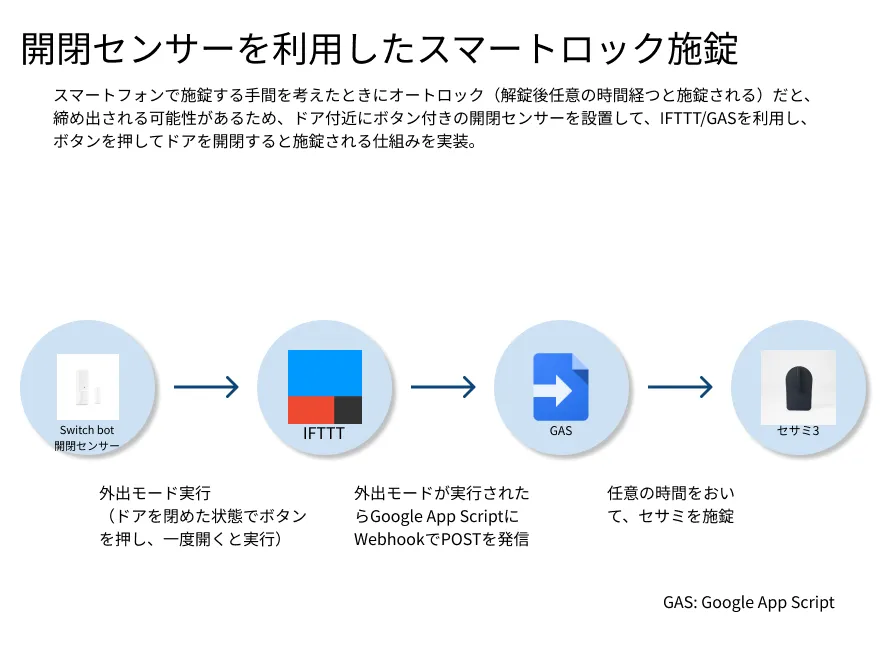 開閉センサーを利用したスマートロック施錠

スマートフォンで施錠する手間を考えたときにオートロック（解錠後任意の時間経つと施錠される）だと、締め出される可能性があるため、ドア付近にボタン付きの開閉センサーを設置して、IFTTT/GASを利用し、ボタンを押してドアを開閉すると施錠される仕組みを実装。

Switch bot
開閉センサー

IFTTT

GAS

セサミ3

外出モード実行
（ドアを閉めた状態でボタンを押し、一度開くと実行）

外出モードが実行されたらGoogle App ScriptにWebhookでPOSTを発信

任意の時間をおいて、セサミを施錠

GAS: Google App Script